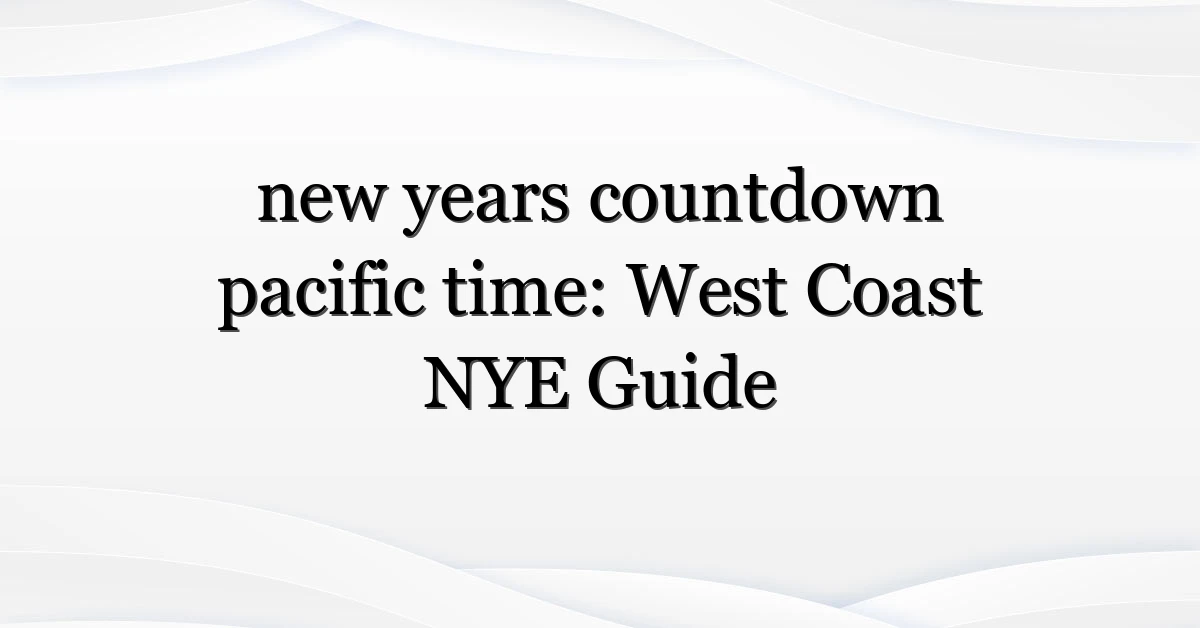 new years countdown pacific time: West Coast NYE Guide